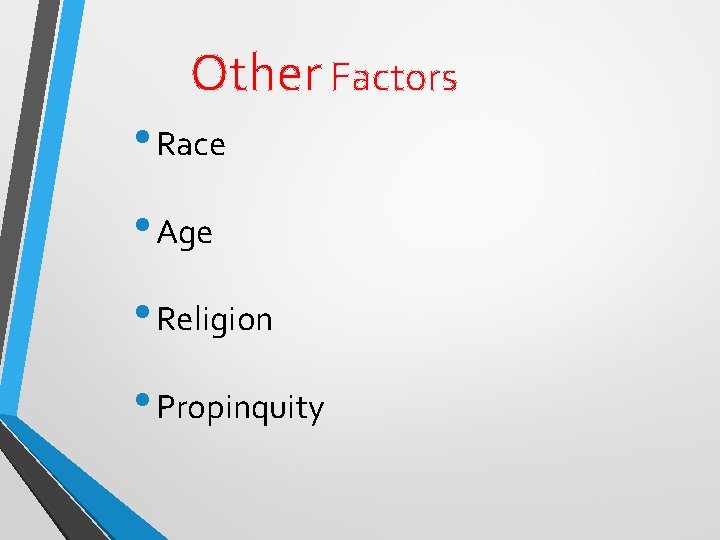 Other Factors

• Race

• Age

• Religion

• Propinquity